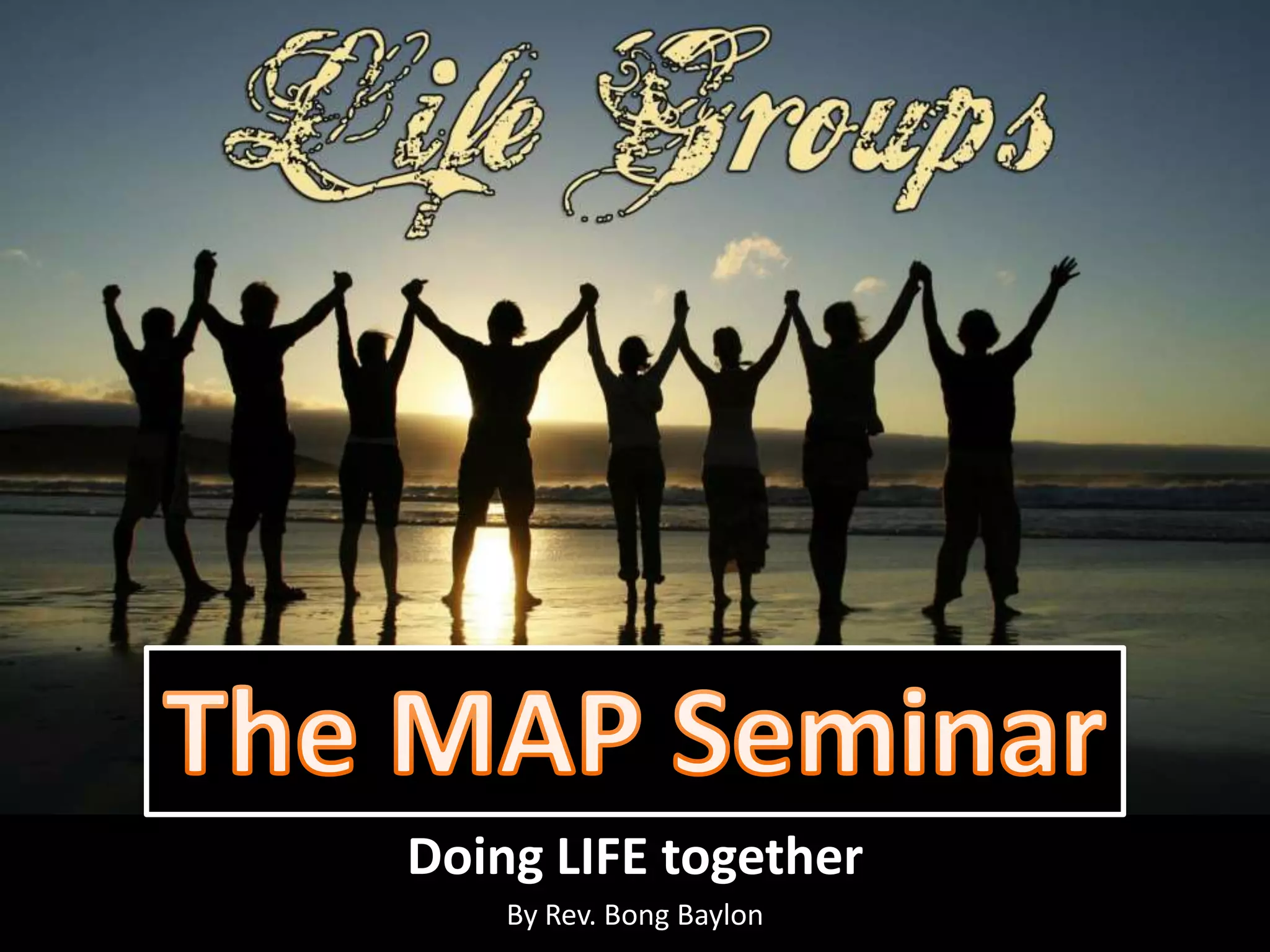 Life Groups

The MAP Seminar

Doing LIFE together

By Rev. Bong Baylon